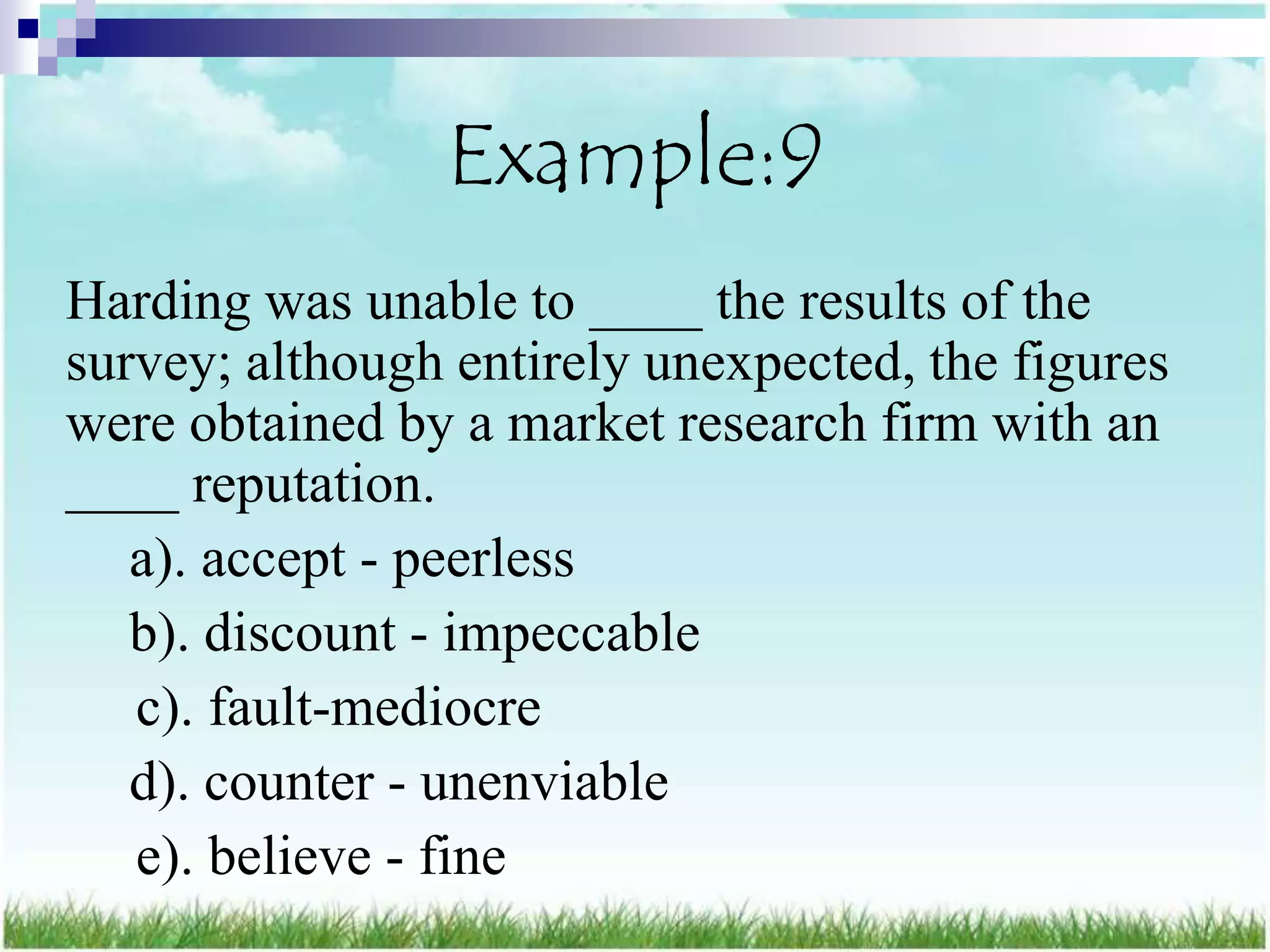 Example:9

Harding was unable to ____ the results of the survey; although entirely unexpected, the figures were obtained by a market research firm with an ____ reputation.

a). accept - peerless
b). discount - impeccable
c). fault-mediocre
d). counter - unenviable
e). believe - fine